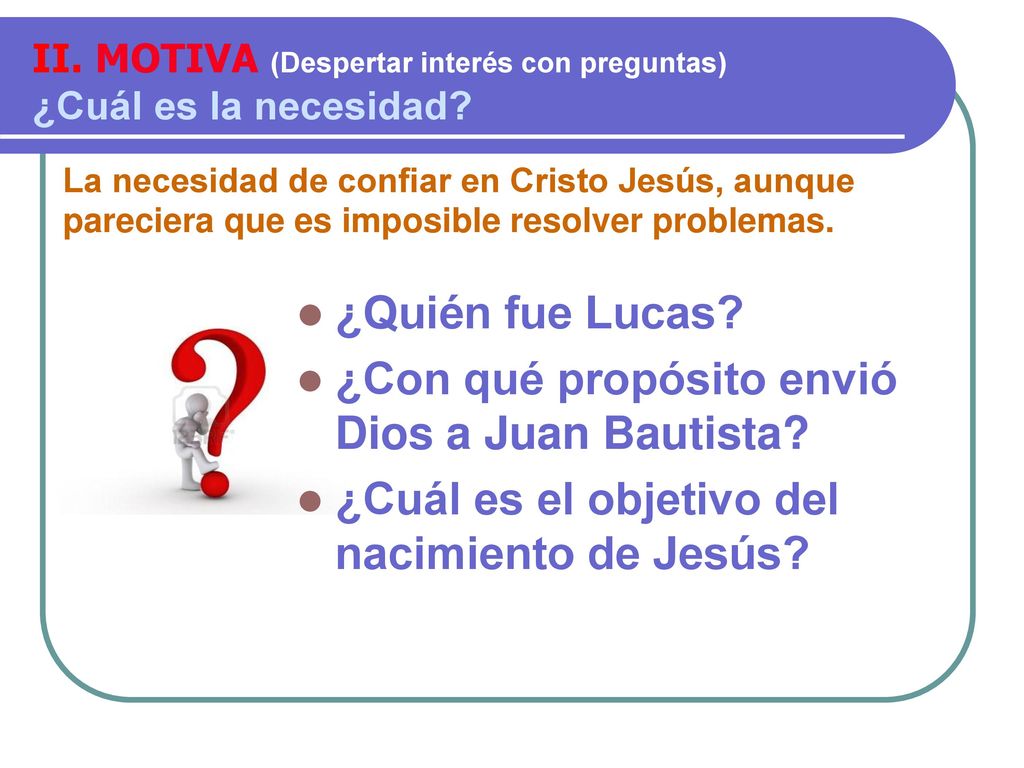 II. MOTIVA (Despertar interés con preguntas)
¿Cuál es la necesidad?

La necesidad de confiar en Cristo Jesús, aunque pareciera que es imposible resolver problemas.

- ¿Quién fue Lucas?
- ¿Con qué propósito envió Dios a Juan Bautista?
- ¿Cuál es el objetivo del nacimiento de Jesús?